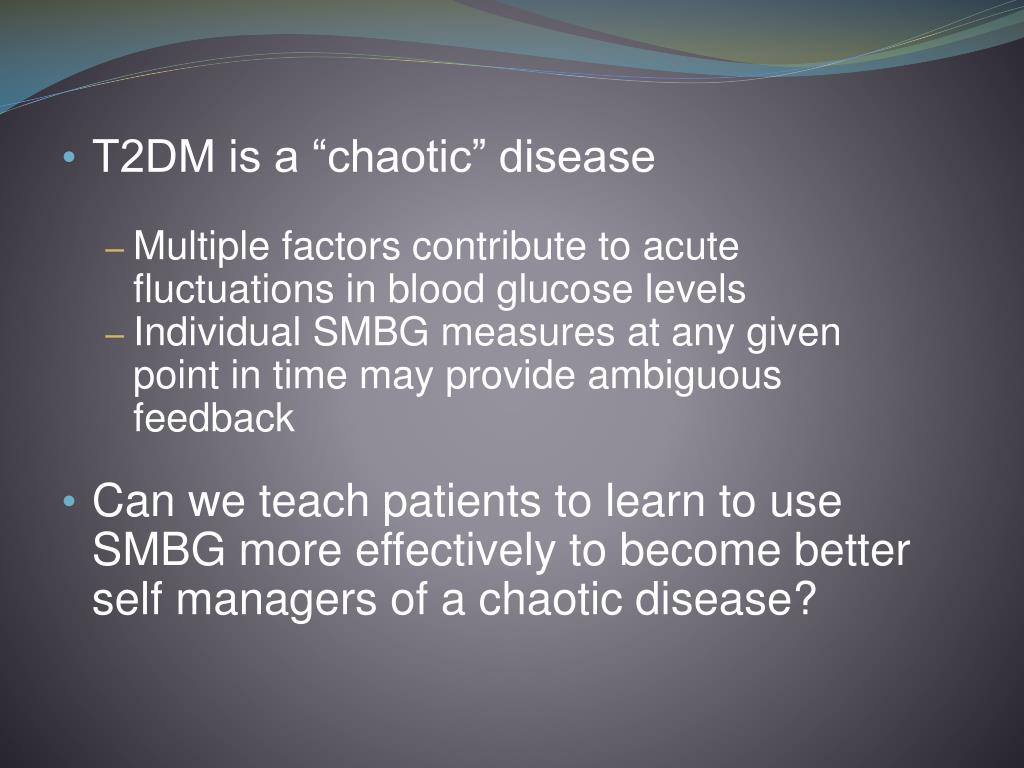 • T2DM is a “chaotic” disease

– Multiple factors contribute to acute fluctuations in blood glucose levels
– Individual SMBG measures at any given point in time may provide ambiguous feedback

• Can we teach patients to learn to use SMBG more effectively to become better self managers of a chaotic disease?